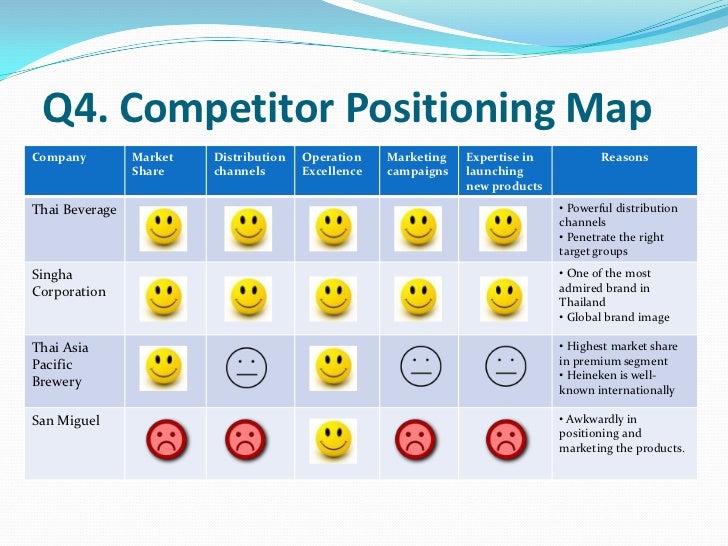 Q4. Competitor Positioning Map

| Company | Market Share | Distribution channels | Operation Excellence | Marketing campaigns | Expertise in launching new products | Reasons |
|---|---|---|---|---|---|---|
| Thai Beverage | | | | | | • Powerful distribution channels • Penetrate the right target groups |
| Singha Corporation | | | | | | • One of the most admired brand in Thailand • Global brand image |
| Thai Asia Pacific Brewery | | | | | | • Highest market share in premium segment • Heineken is well-known internationally |
| San Miguel | | | | | | • Awkwardly in positioning and marketing the products. |